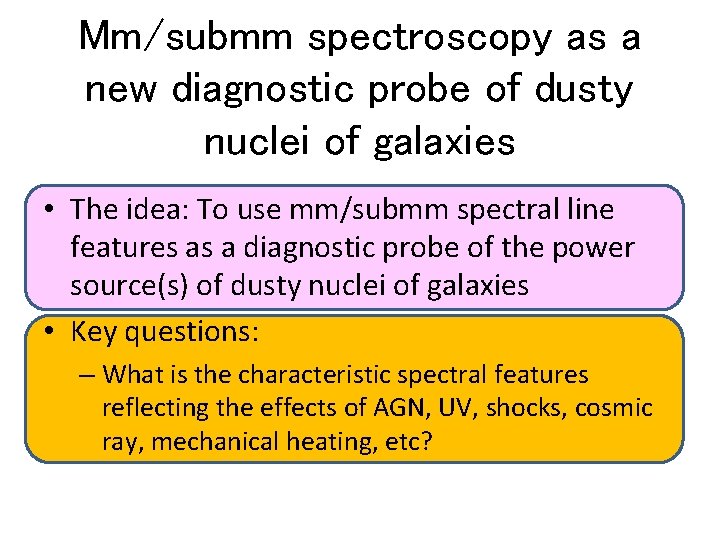 Mm/submm spectroscopy as a new diagnostic probe of dusty nuclei of galaxies

• The idea: To use mm/submm spectral line features as a diagnostic probe of the power source(s) of dusty nuclei of galaxies

• Key questions:
– What is the characteristic spectral features reflecting the effects of AGN, UV, shocks, cosmic ray, mechanical heating, etc?